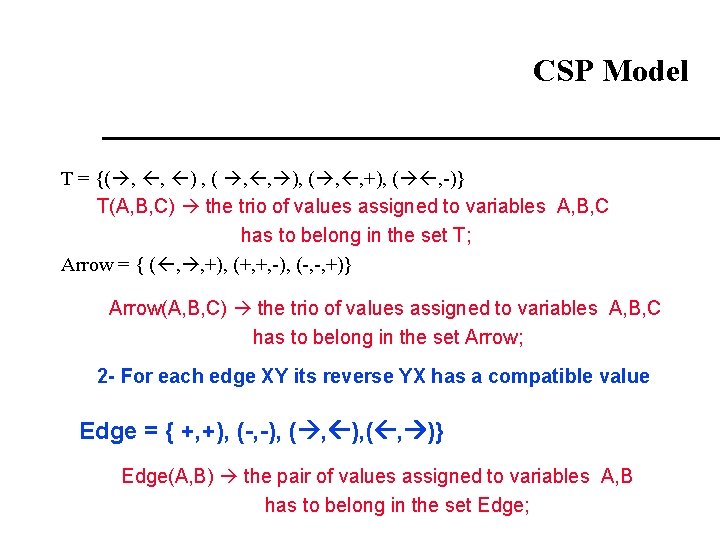 CSP Model

T = {(→, ←, ←) , ( →,←,→), (→,←,+), (→←,-)}

T(A,B,C) → the trio of values assigned to variables A,B,C has to belong in the set T;

Arrow = { (←,→,+), (+,+,-), (-,-,+)}

Arrow(A,B,C) → the trio of values assigned to variables A,B,C has to belong in the set Arrow;

2- For each edge XY its reverse YX has a compatible value

Edge = { +,+), (-,-), (→,←),(←,→)}

Edge(A,B) → the pair of values assigned to variables A,B has to belong in the set Edge;